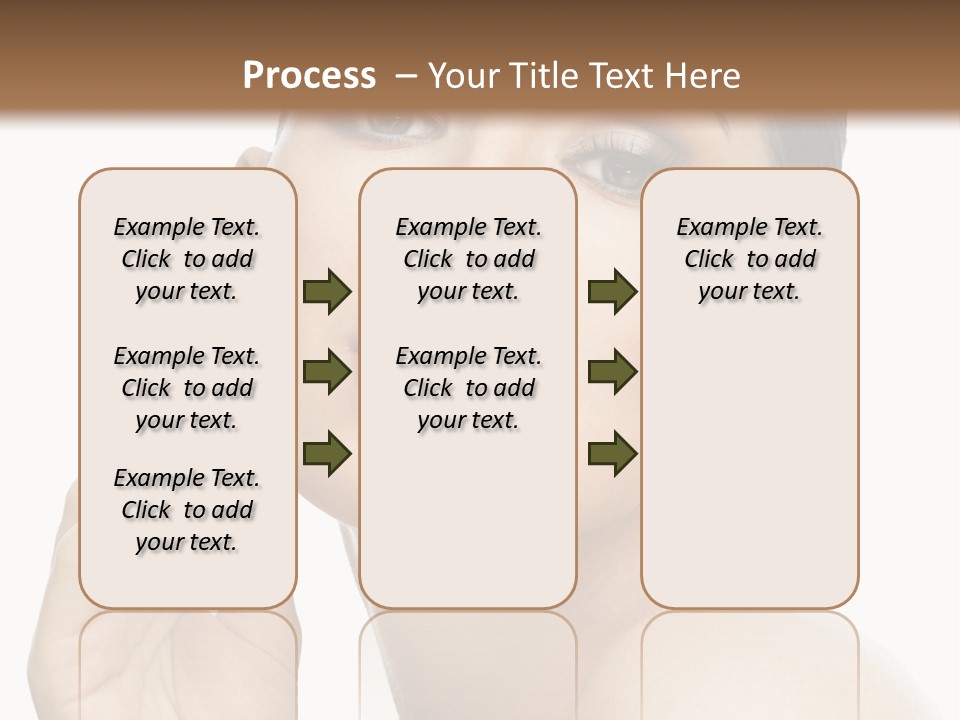 Process – Your Title Text Here

Example Text. Click to add your text.

Example Text. Click to add your text.

Example Text. Click to add your text.

Example Text. Click to add your text.

Example Text. Click to add your text.

Example Text. Click to add your text.